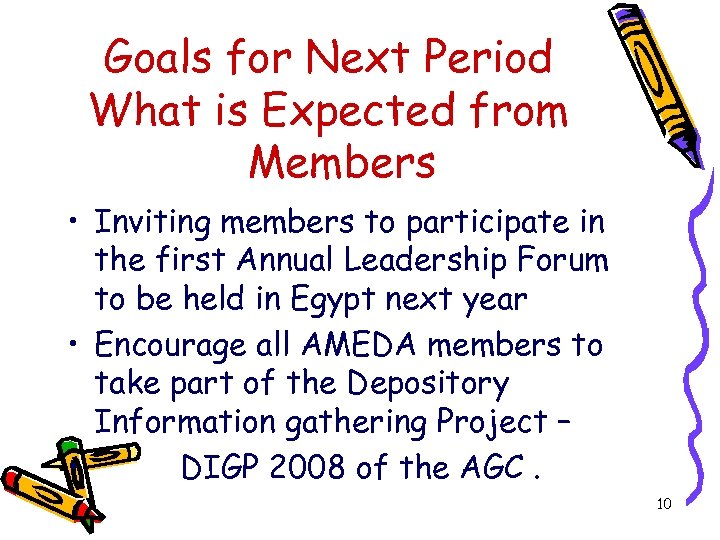 Goals for Next Period What is Expected from Members

• Inviting members to participate in the first Annual Leadership Forum to be held in Egypt next year

• Encourage all AMEDA members to take part of the Depository Information gathering Project – DIGP 2008 of the AGC .

10